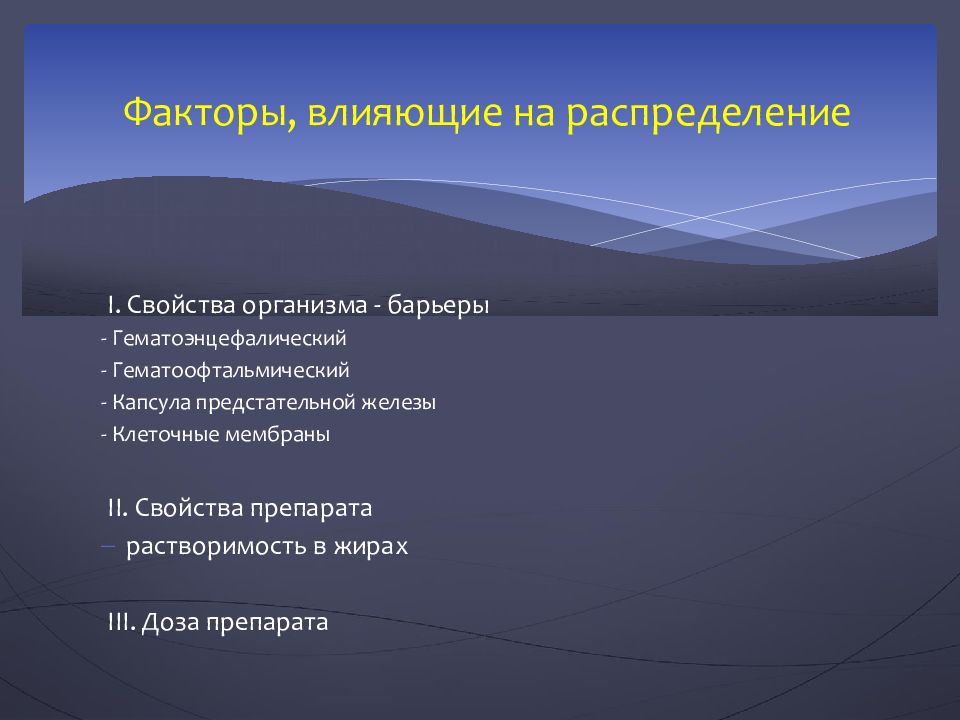 Факторы, влияющие на распределение

I. Свойства организма - барьеры
- Гематоэнцефалический
- Гематоофтальмический
- Капсула предстательной железы
- Клеточные мембраны

II. Свойства препарата
– растворимость в жирах

III. Доза препарата